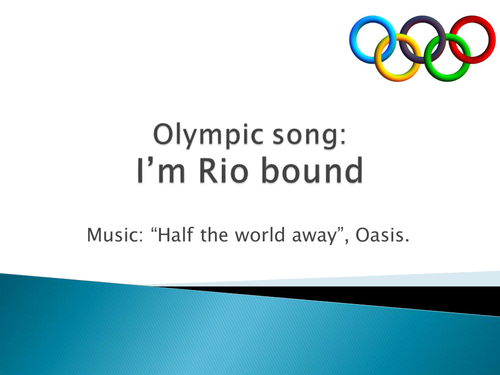 Olympic song:
I’m Rio bound

Music: “Half the world away”, Oasis.